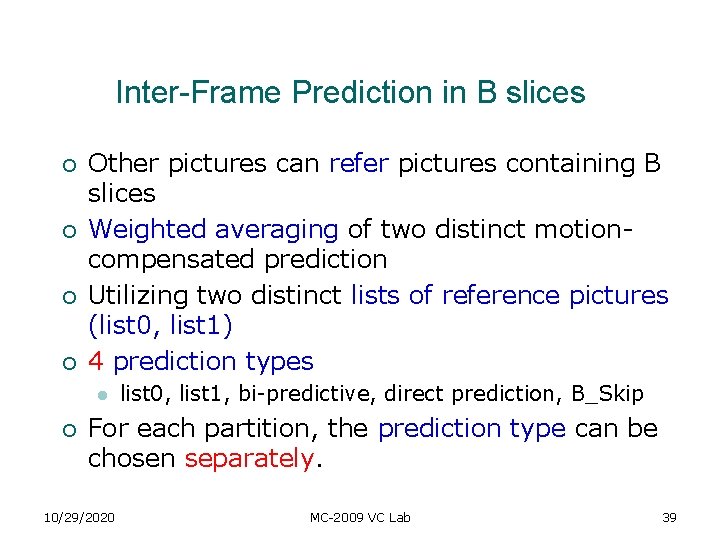 Inter-Frame Prediction in B slices

○ Other pictures can refer pictures containing B slices

○ Weighted averaging of two distinct motion-compensated prediction

○ Utilizing two distinct lists of reference pictures (list0, list1)

○ 4 prediction types

• list0, list1, bi-predictive, direct prediction, B_Skip

○ For each partition, the prediction type can be chosen separately.

10/29/2020 MC-2009 VC Lab 39